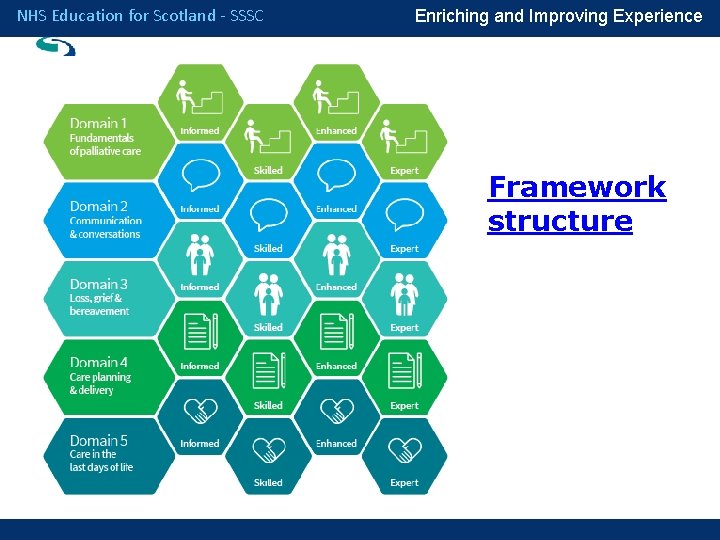 NHS Education for Scotland - SSSC

Enriching and Improving Experience

Domain 1
Fundamentals of palliative care

Informed

Skilled

Enhanced

Expert

Domain 2
Communication & conversations

Informed

Skilled

Enhanced

Expert

Domain 3
Loss, grief & bereavement

Informed

Skilled

Enhanced

Expert

Domain 4
Care planning & delivery

Informed

Skilled

Enhanced

Expert

Domain 5
Care in the last days of life

Informed

Skilled

Enhanced

Expert

Framework structure